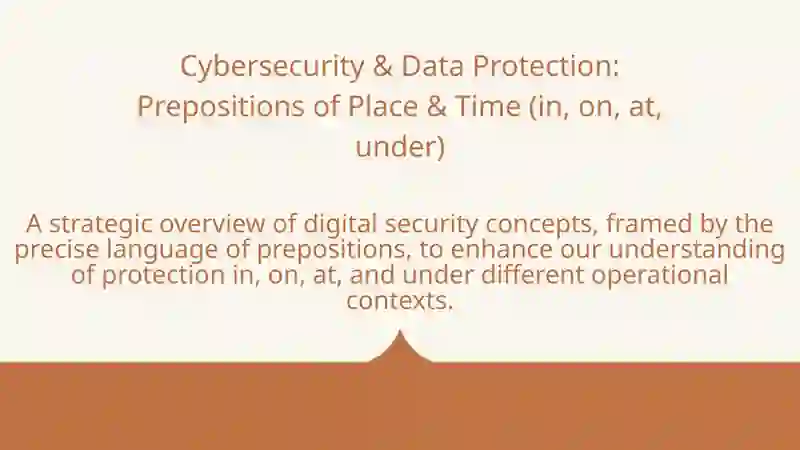 Cybersecurity & Data Protection: Prepositions of Place & Time (in, on, at, under)

A strategic overview of digital security concepts, framed by the precise language of prepositions, to enhance our understanding of protection in, on, at, and under different operational contexts.